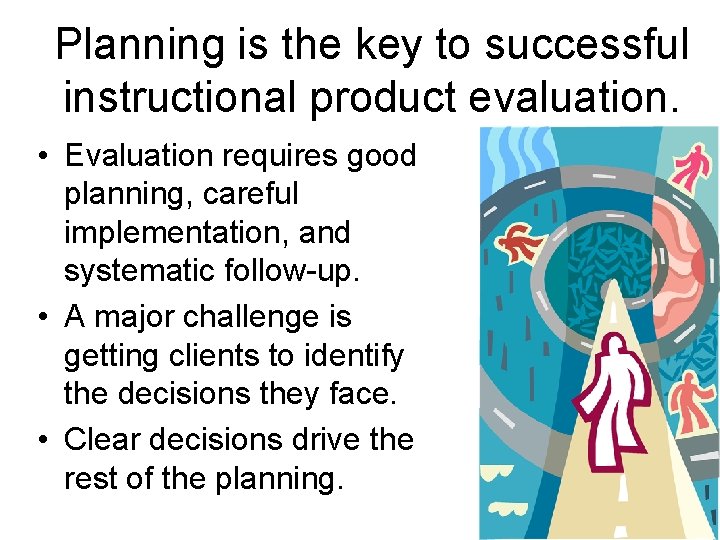 Planning is the key to successful instructional product evaluation.

• Evaluation requires good planning, careful implementation, and systematic follow-up.
• A major challenge is getting clients to identify the decisions they face.
• Clear decisions drive the rest of the planning.